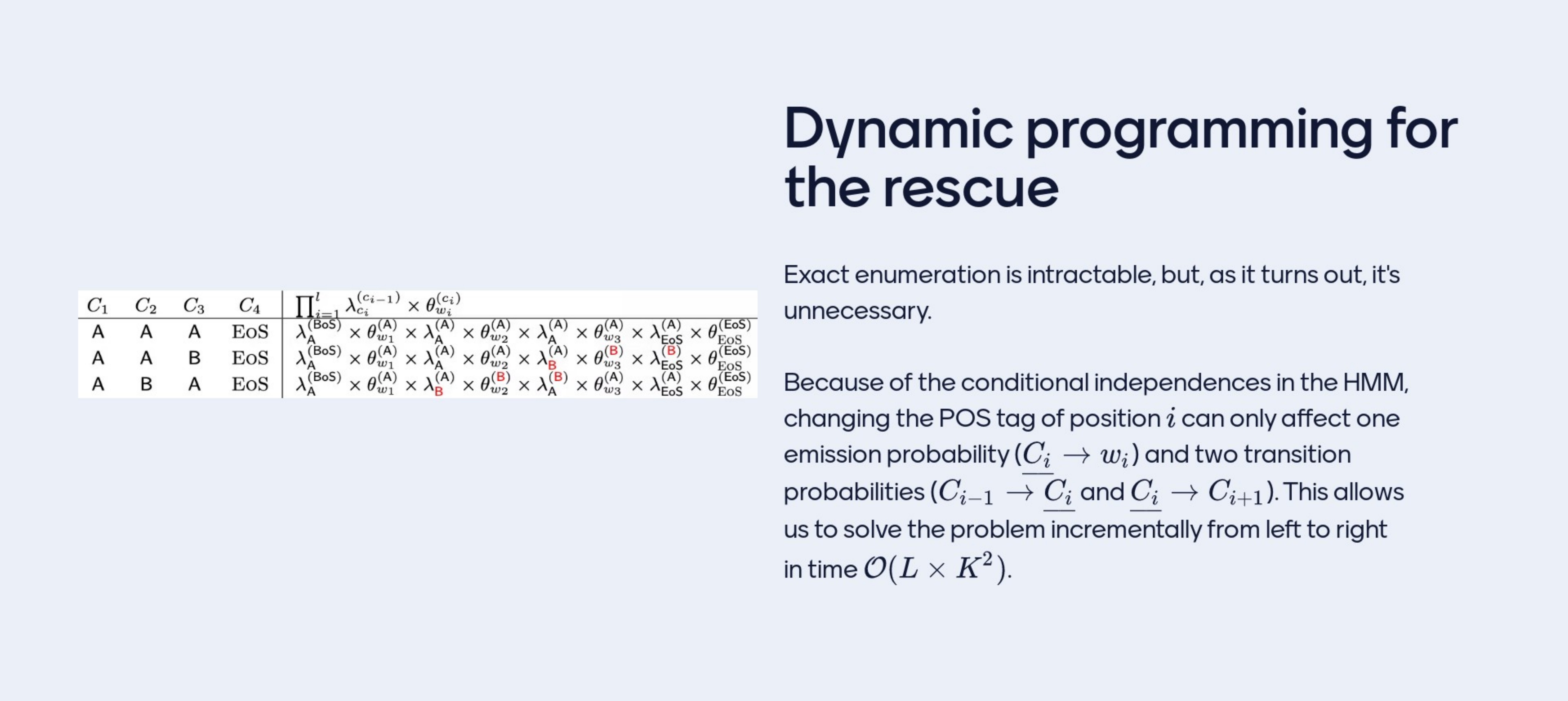 | $C_1$ | $C_2$ | $C_3$ | $C_4$ | $\prod_{i=1}^{l} \lambda_{c_i}^{(c_{i-1})} \times \theta_{w_i}^{(c_i)}$ |
|---|---|---|---|---|
| A | A | A | EoS | $\lambda_{A}^{(BoS)} \times \theta_{w_1}^{(A)} \times \lambda_{A}^{(A)} \times \theta_{w_2}^{(A)} \times \lambda_{A}^{(A)} \times \theta_{w_3}^{(A)} \times \lambda_{EoS}^{(A)} \times \theta_{EoS}^{(EoS)}$ |
| A | A | B | EoS | $\lambda_{A}^{(BoS)} \times \theta_{w_1}^{(A)} \times \lambda_{A}^{(A)} \times \theta_{w_2}^{(A)} \times \lambda_{B}^{(A)} \times \theta_{w_3}^{(B)} \times \lambda_{EoS}^{(B)} \times \theta_{EoS}^{(EoS)}$ |
| A | B | A | EoS | $\lambda_{A}^{(BoS)} \times \theta_{w_1}^{(A)} \times \lambda_{B}^{(A)} \times \theta_{w_2}^{(B)} \times \lambda_{A}^{(B)} \times \theta_{w_3}^{(A)} \times \lambda_{EoS}^{(A)} \times \theta_{EoS}^{(EoS)}$ |

Dynamic programming for the rescue

Exact enumeration is intractable, but, as it turns out, it's unnecessary.

Because of the conditional independences in the HMM, changing the POS tag of position $i$ can only affect one emission probability ($\underline{C_i} \rightarrow w_i$) and two transition probabilities ($C_{i-1} \rightarrow \underline{C_i}$ and $\underline{C_i} \rightarrow C_{i+1}$). This allows us to solve the problem incrementally from left to right in time $\mathcal{O}(L \times K^2)$.